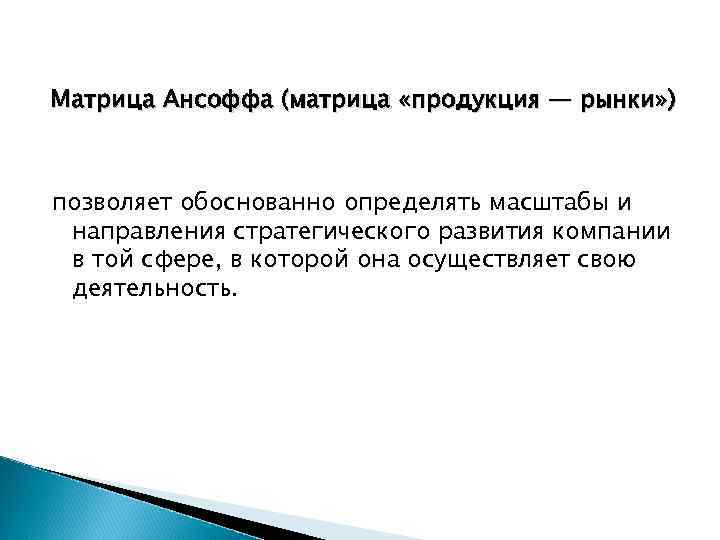 Матрица Ансоффа (матрица «продукция — рынки»)

позволяет обоснованно определять масштабы и направления стратегического развития компании в той сфере, в которой она осуществляет свою деятельность.